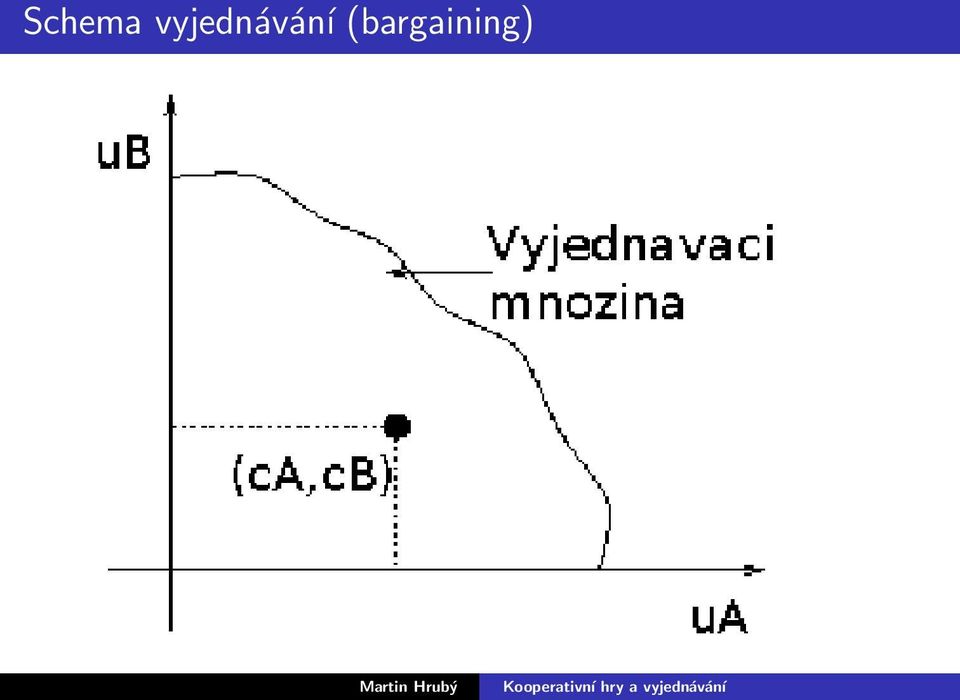 Schema vyjednávání (bargaining)

uB

Vyjednavaci mnozina

(cA,cB)

uA

Martin Hrubý

Kooperativní hry a vyjednávání